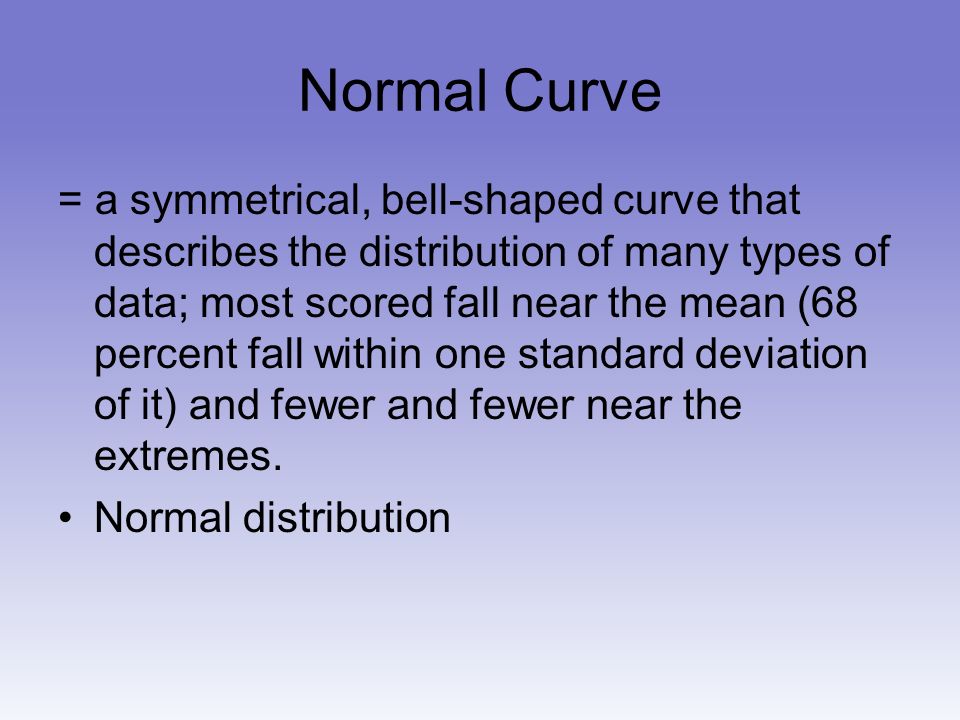 Normal Curve

= a symmetrical, bell-shaped curve that describes the distribution of many types of data; most scored fall near the mean (68 percent fall within one standard deviation of it) and fewer and fewer near the extremes.

• Normal distribution